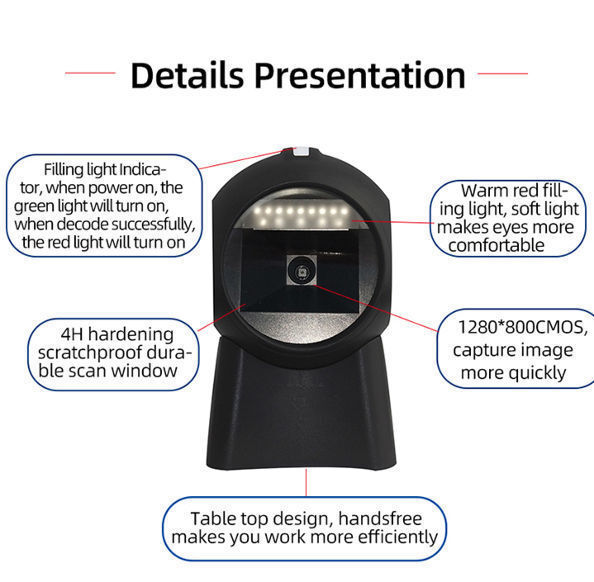 Details Presentation

Filling light Indicator, when power on, the green light will turn on, when decode successfully, the red light will turn on

Warm red filling light, soft light makes eyes more comfortable

4H hardening scratchproof durable scan window

1280*800CMOS, capture image more quickly

Table top design, handsfree makes you work more efficiently